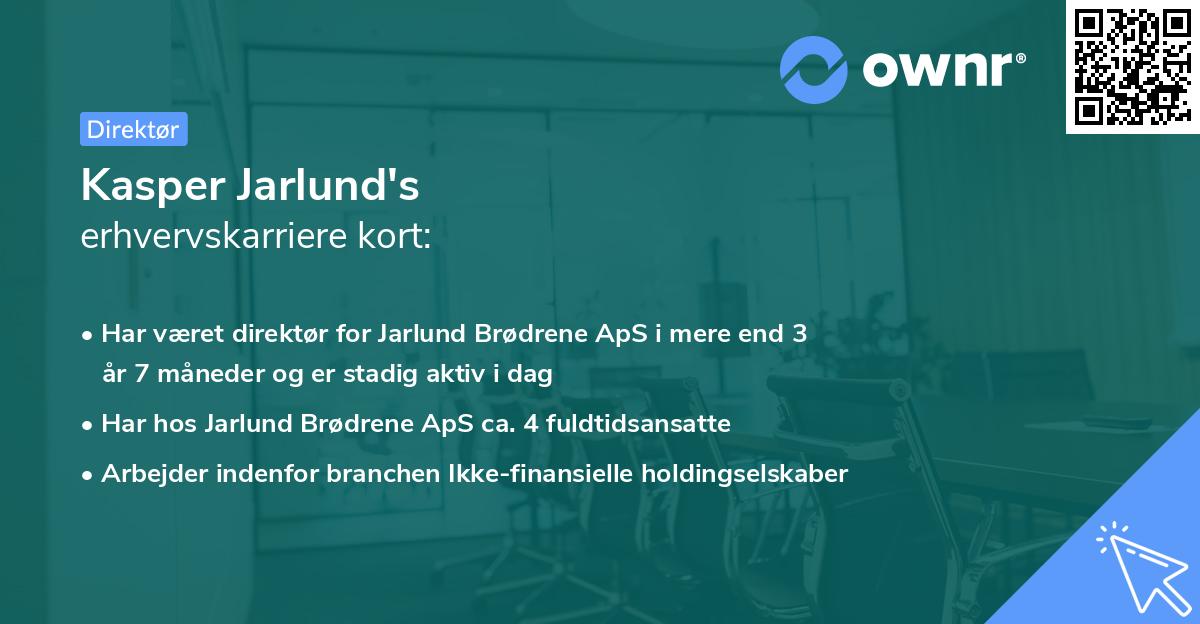 ownr®

Direktør

Kasper Jarlund's
erhvervskarriere kort:

• Har været direktør for Jarlund Brødrene ApS i mere end 3 år 7 måneder og er stadig aktiv i dag
• Har hos Jarlund Brødrene ApS ca. 4 fuldtidsansatte
• Arbejder indenfor branchen Ikke-finansielle holdingselskaber